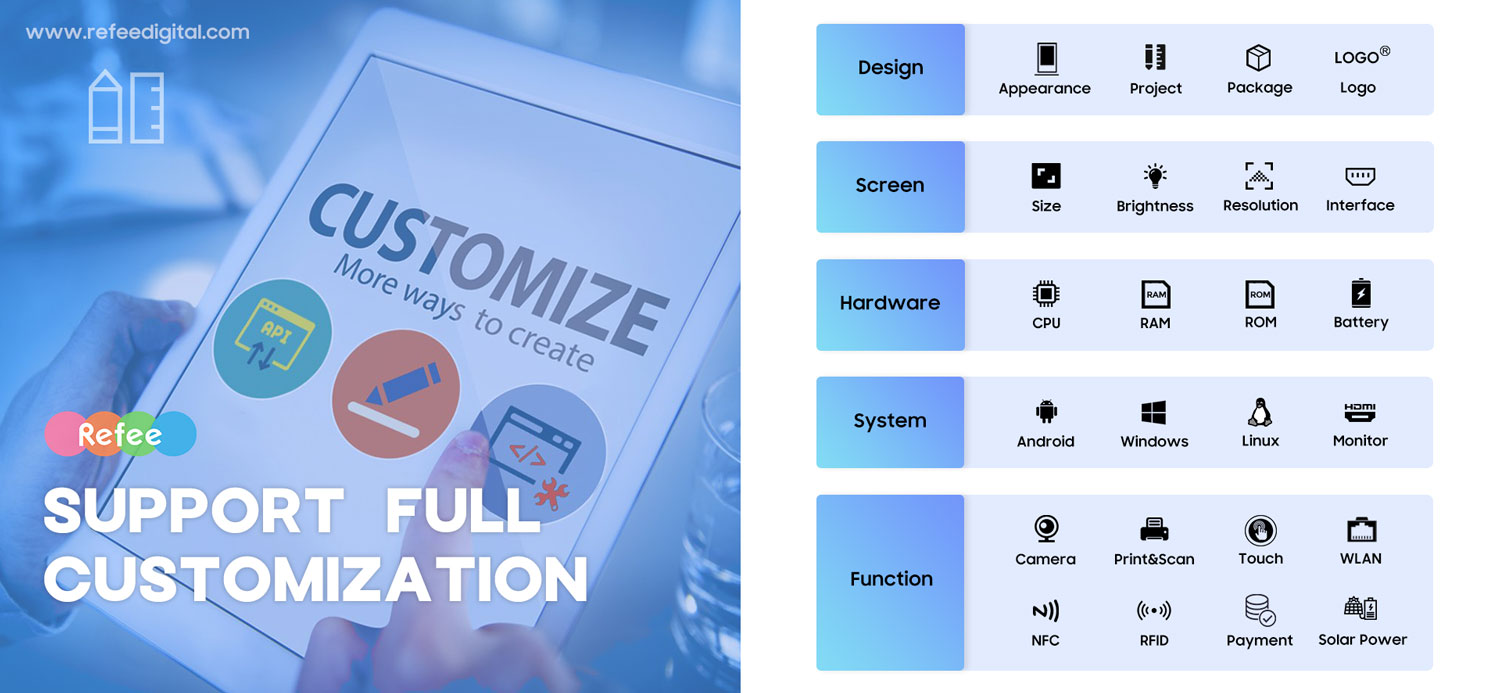 www.refeedigital.com

CUSTOMIZE
More ways to create

API

</>

Refee

SUPPORT FULL CUSTOMIZATION

Design
Appearance
Project
Package
LOGO®
Logo

Screen
Size
Brightness
Resolution
Interface

Hardware
CPU
RAM
RAM
ROM
ROM
Battery

System
Android
Windows
Linux
HDMI
Monitor

Function
Camera
Print&Scan
Touch
WLAN
NFC
RFID
Payment
Solar Power